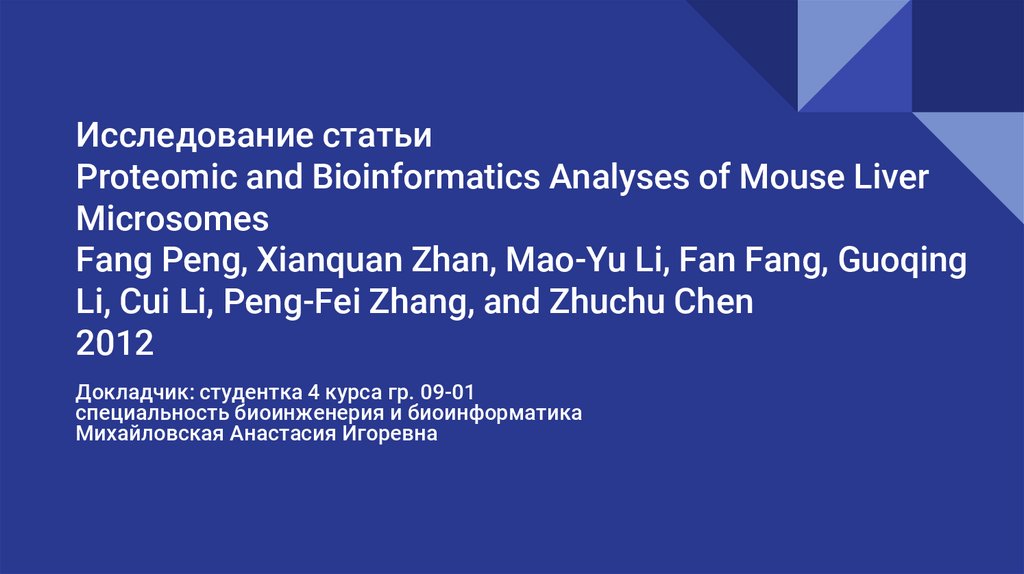 Исследование статьи
Proteomic and Bioinformatics Analyses of Mouse Liver Microsomes
Fang Peng, Xianquan Zhan, Mao-Yu Li, Fan Fang, Guoqing Li, Cui Li, Peng-Fei Zhang, and Zhuchu Chen
2012

Докладчик: студентка 4 курса гр. 09-01
специальность биоинженерия и биоинформатика
Михайловская Анастасия Игоревна